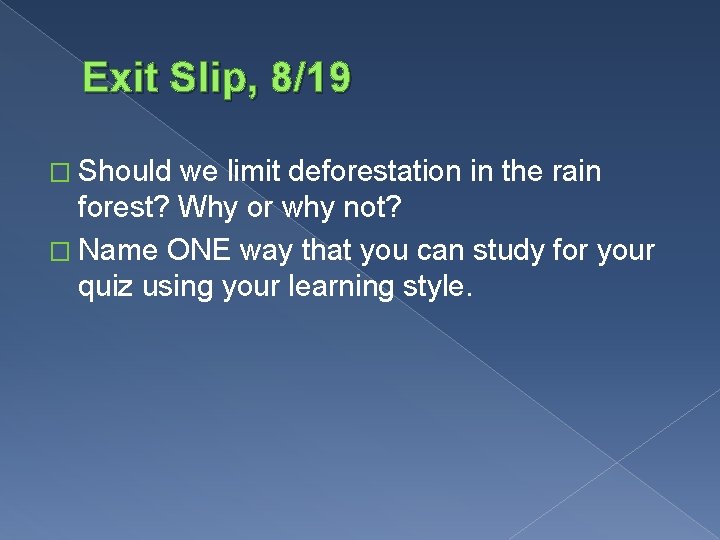 Exit Slip, 8/19

□ Should we limit deforestation in the rain forest? Why or why not?

□ Name ONE way that you can study for your quiz using your learning style.